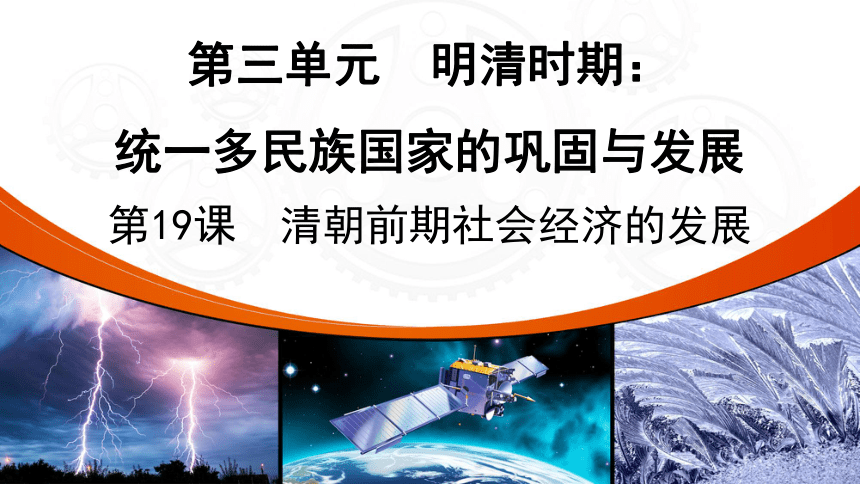 第三单元　明清时期：

统一多民族国家的巩固与发展

第19课　清朝前期社会经济的发展